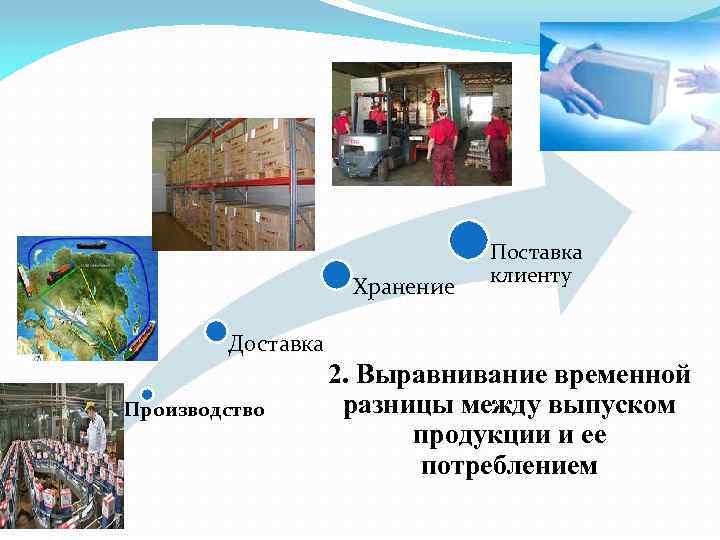 Производство

Доставка

Хранение

Поставка клиенту

2. Выравнивание временной разницы между выпуском продукции и ее потреблением